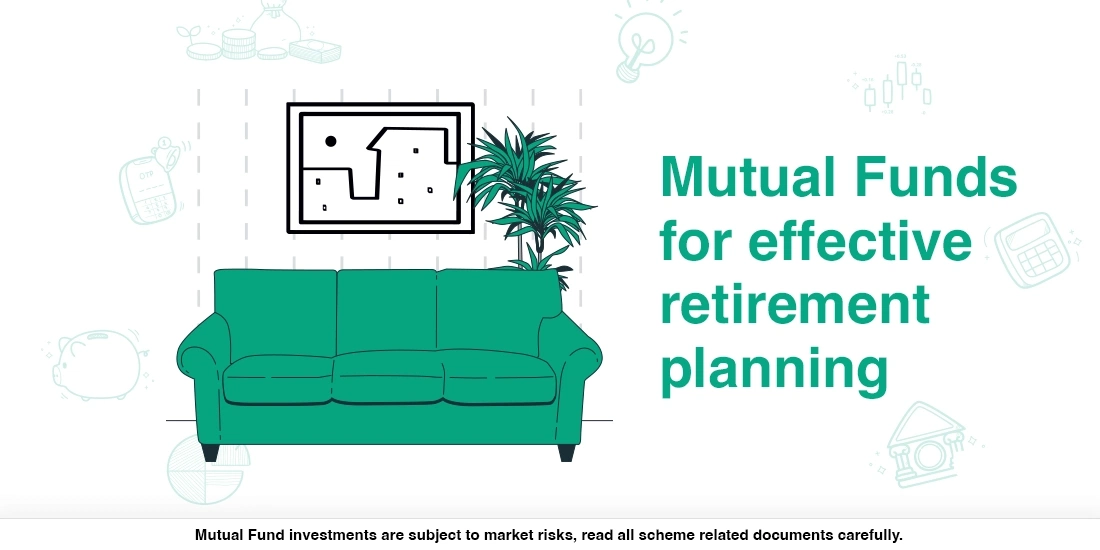 Mutual Funds for effective retirement planning

Mutual Fund investments are subject to market risks, read all scheme related documents carefully.